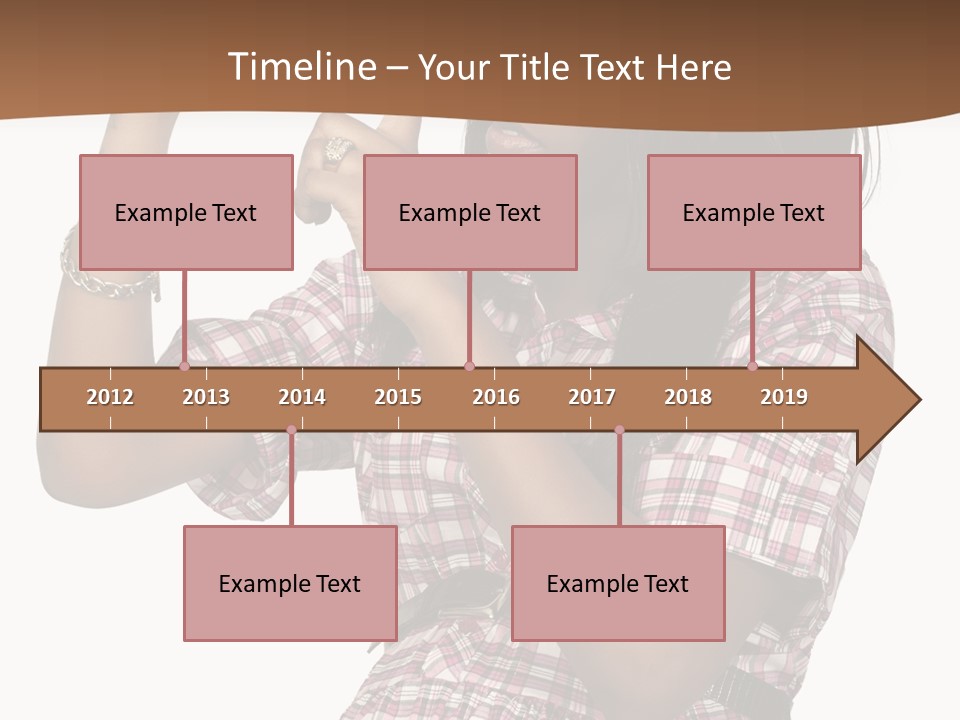 Timeline – Your Title Text Here

Example Text

Example Text

Example Text

2012 2013 2014 2015 2016 2017 2018 2019

Example Text

Example Text